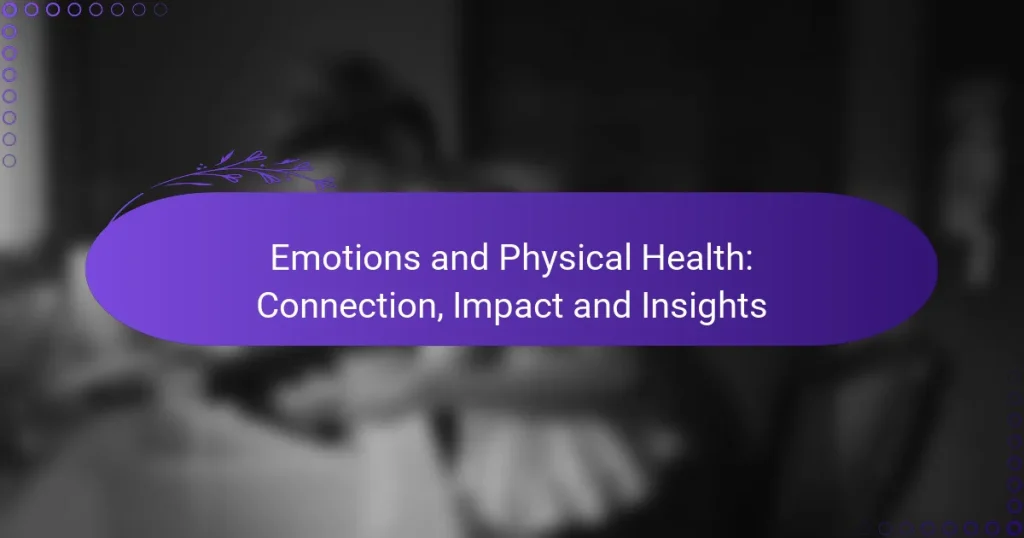 Emotions and Physical Health: Connection, Impact and Insights